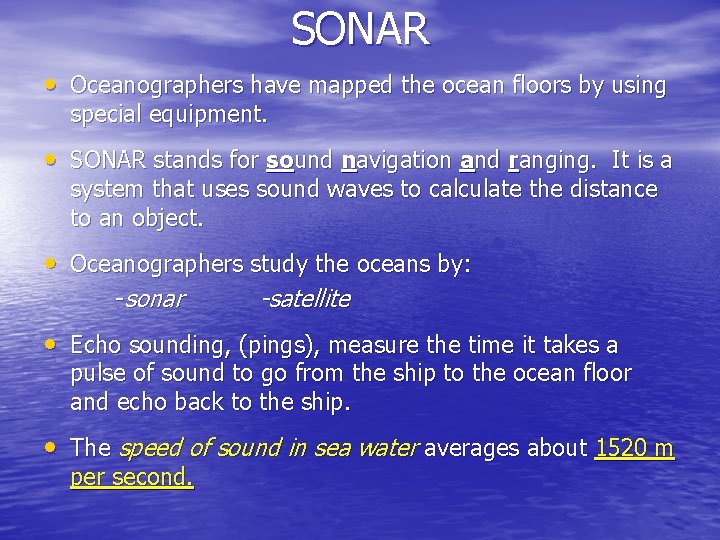 SONAR

• Oceanographers have mapped the ocean floors by using special equipment.

• SONAR stands for sound navigation and ranging. It is a system that uses sound waves to calculate the distance to an object.

• Oceanographers study the oceans by:

-sonar -satellite

• Echo sounding, (pings), measure the time it takes a pulse of sound to go from the ship to the ocean floor and echo back to the ship.

• The speed of sound in sea water averages about 1520 m per second.